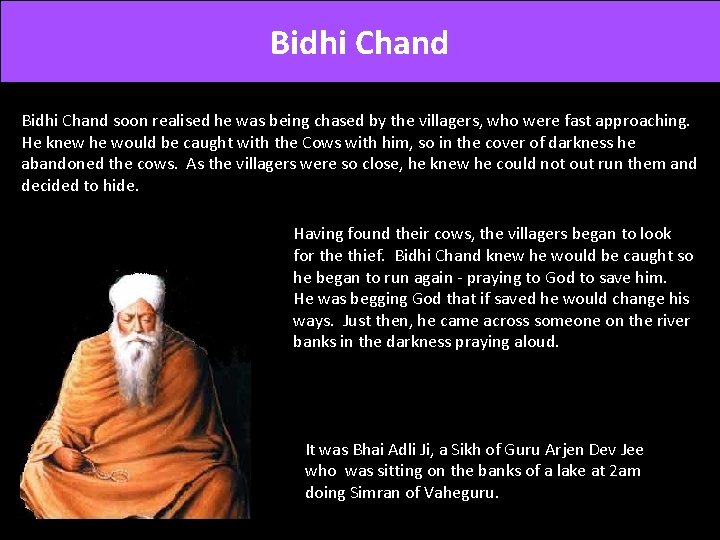 Bidhi Chand

Bidhi Chand soon realised he was being chased by the villagers, who were fast approaching. He knew he would be caught with the Cows with him, so in the cover of darkness he abandoned the cows. As the villagers were so close, he knew he could not out run them and decided to hide.

Having found their cows, the villagers began to look for the thief. Bidhi Chand knew he would be caught so he began to run again - praying to God to save him. He was begging God that if saved he would change his ways. Just then, he came across someone on the river banks in the darkness praying aloud.

It was Bhai Adli Ji, a Sikh of Guru Arjen Dev Jee who was sitting on the banks of a lake at 2am doing Simran of Vaheguru.